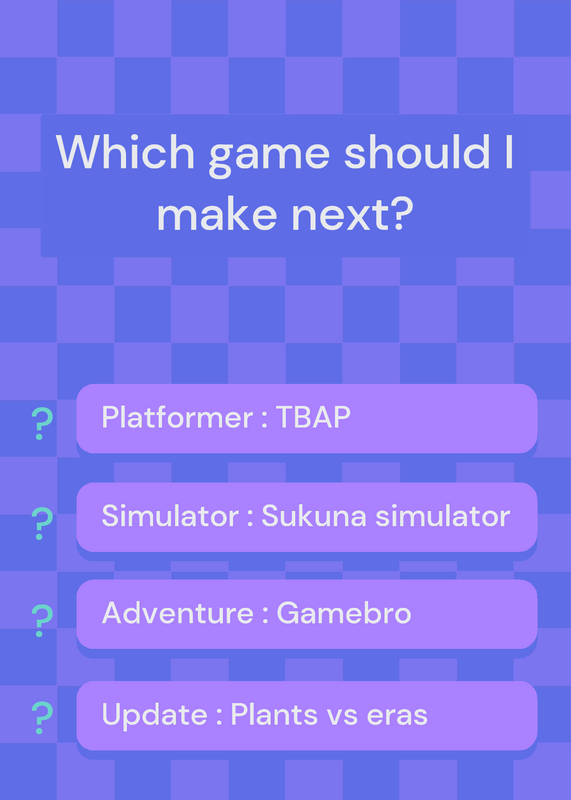 Which game should I make next?

? Platformer : TBAP

? Simulator : Sukuna simulator

? Adventure : Gamebro

? Update : Plants vs eras